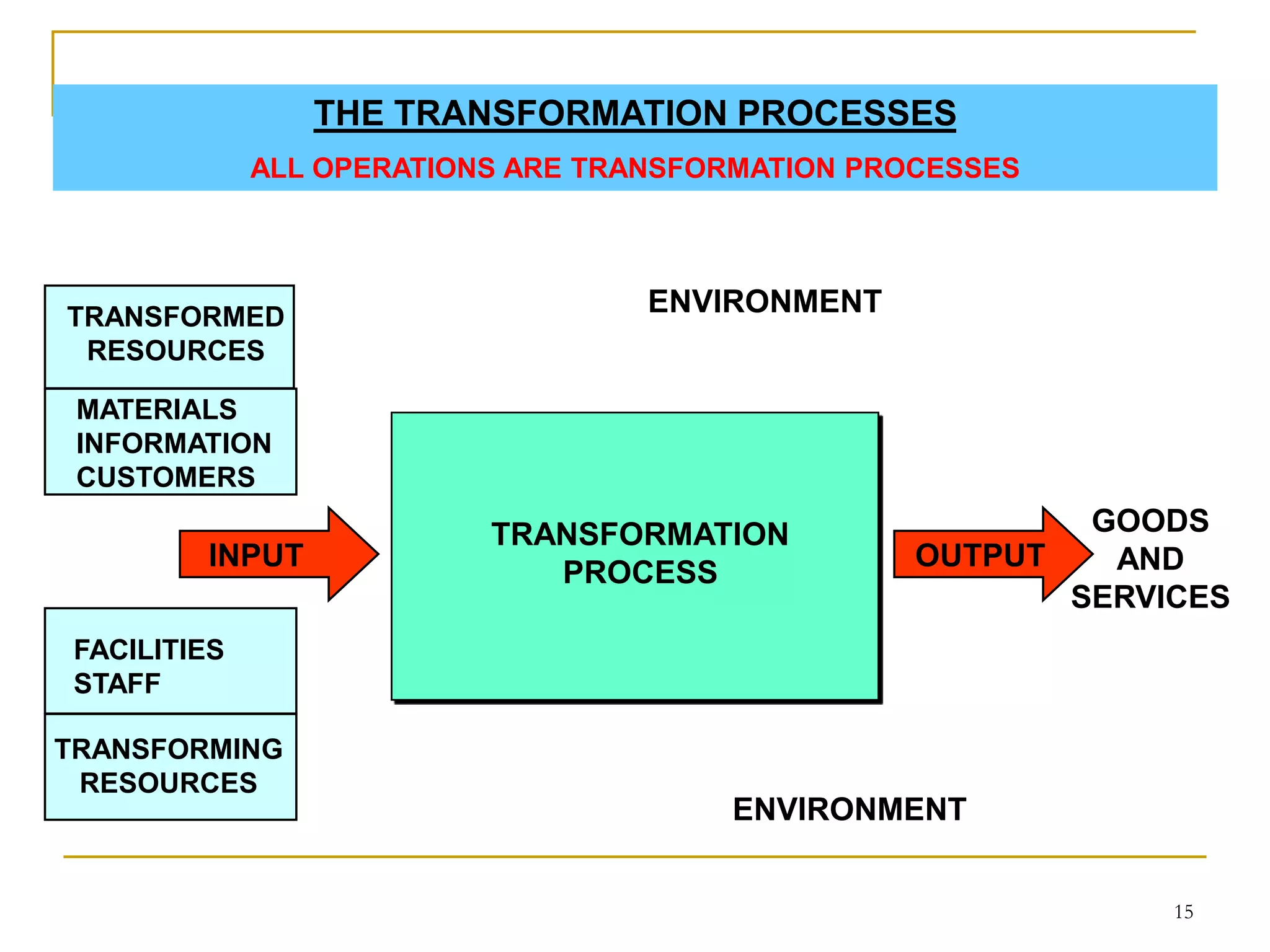 THE TRANSFORMATION PROCESSES

ALL OPERATIONS ARE TRANSFORMATION PROCESSES

ENVIRONMENT

TRANSFORMED RESOURCES

MATERIALS
INFORMATION
CUSTOMERS

INPUT

TRANSFORMATION PROCESS

OUTPUT

GOODS AND SERVICES

FACILITIES
STAFF

TRANSFORMING RESOURCES

ENVIRONMENT

15